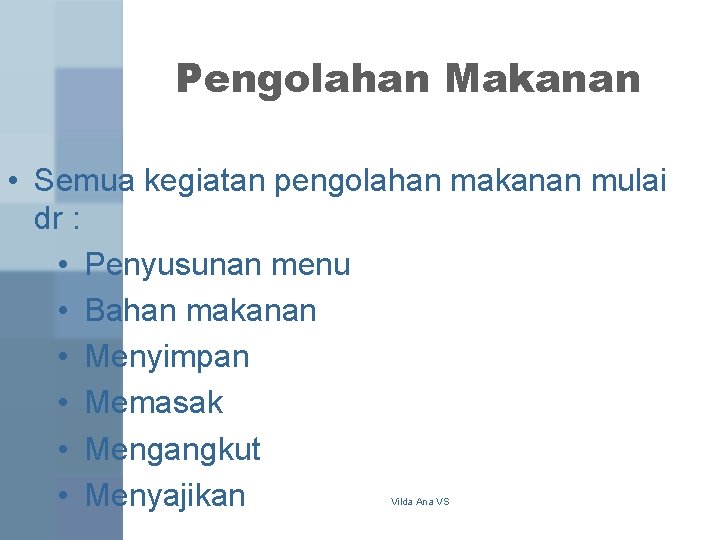 Pengolahan Makanan

• Semua kegiatan pengolahan makanan mulai dr :
  • Penyusunan menu
  • Bahan makanan
  • Menyimpan
  • Memasak
  • Mengangkut
  • Menyajikan

Vilda Ana VS